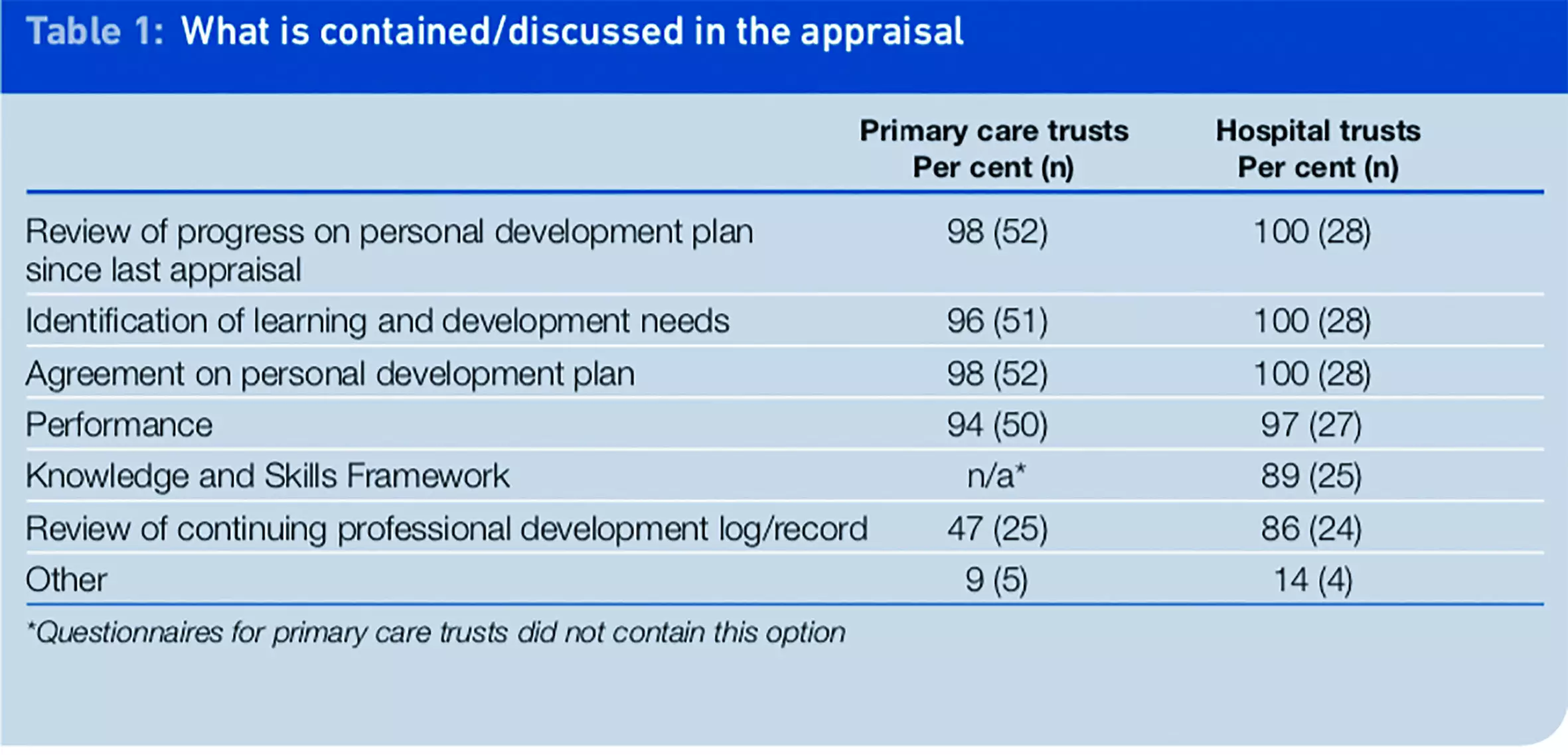 Table 1: What is contained/discussed in the appraisal

| | Primary care trusts Per cent (n) | Hospital trusts Per cent (n) |
|---|---|---|
| Review of progress on personal development plan since last appraisal | 98 (52) | 100 (28) |
| Identification of learning and development needs | 96 (51) | 100 (28) |
| Agreement on personal development plan | 98 (52) | 100 (28) |
| Performance | 94 (50) | 97 (27) |
| Knowledge and Skills Framework | n/a* | 89 (25) |
| Review of continuing professional development log/record | 47 (25) | 86 (24) |
| Other | 9 (5) | 14 (4) |

*Questionnaires for primary care trusts did not contain this option